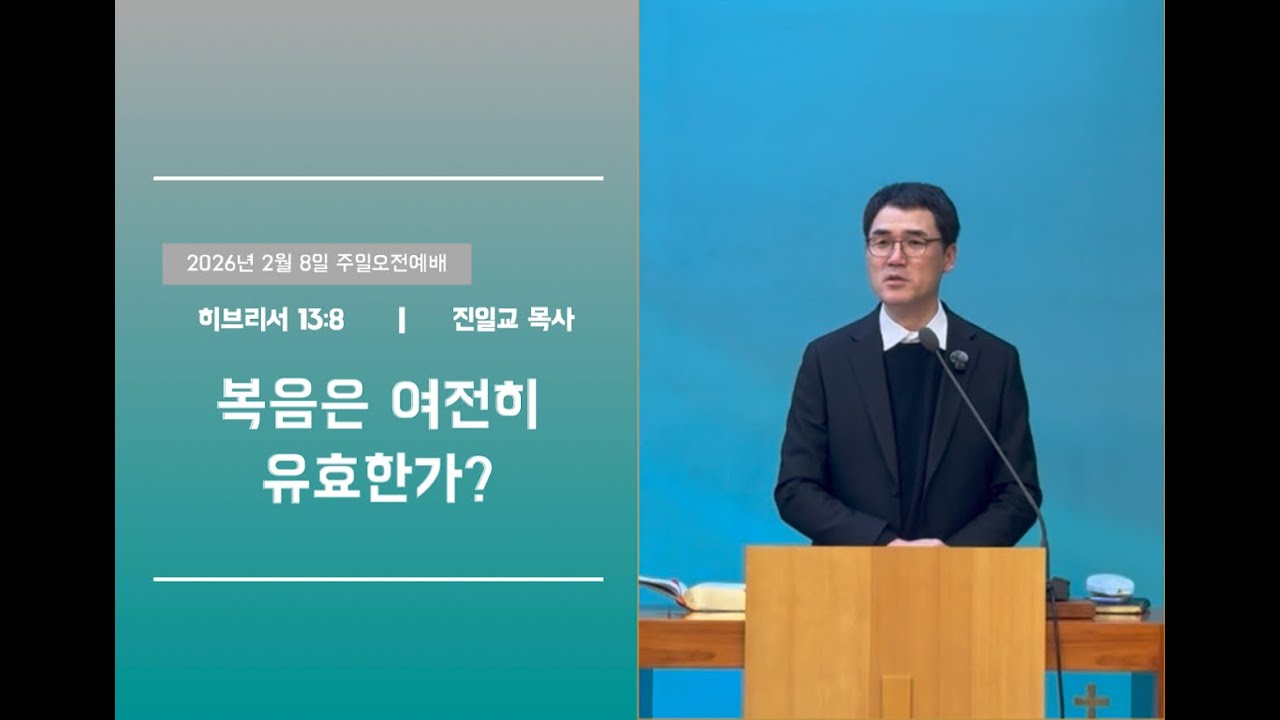 2026년 2월 8일 주일오전예배

히브리서 13:8 | 진일교 목사

복음은 여전히 유효한가?